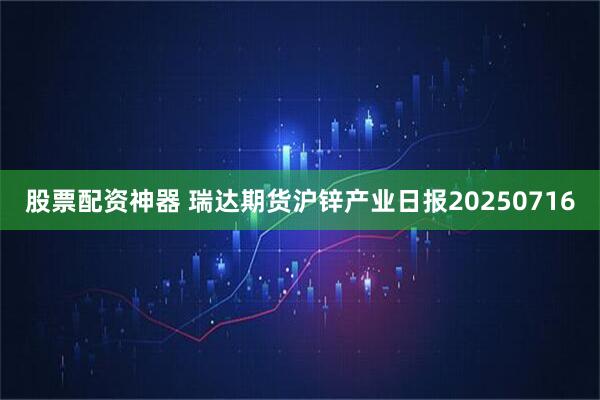 股票配资神器 瑞达期货沪锌产业日报20250716